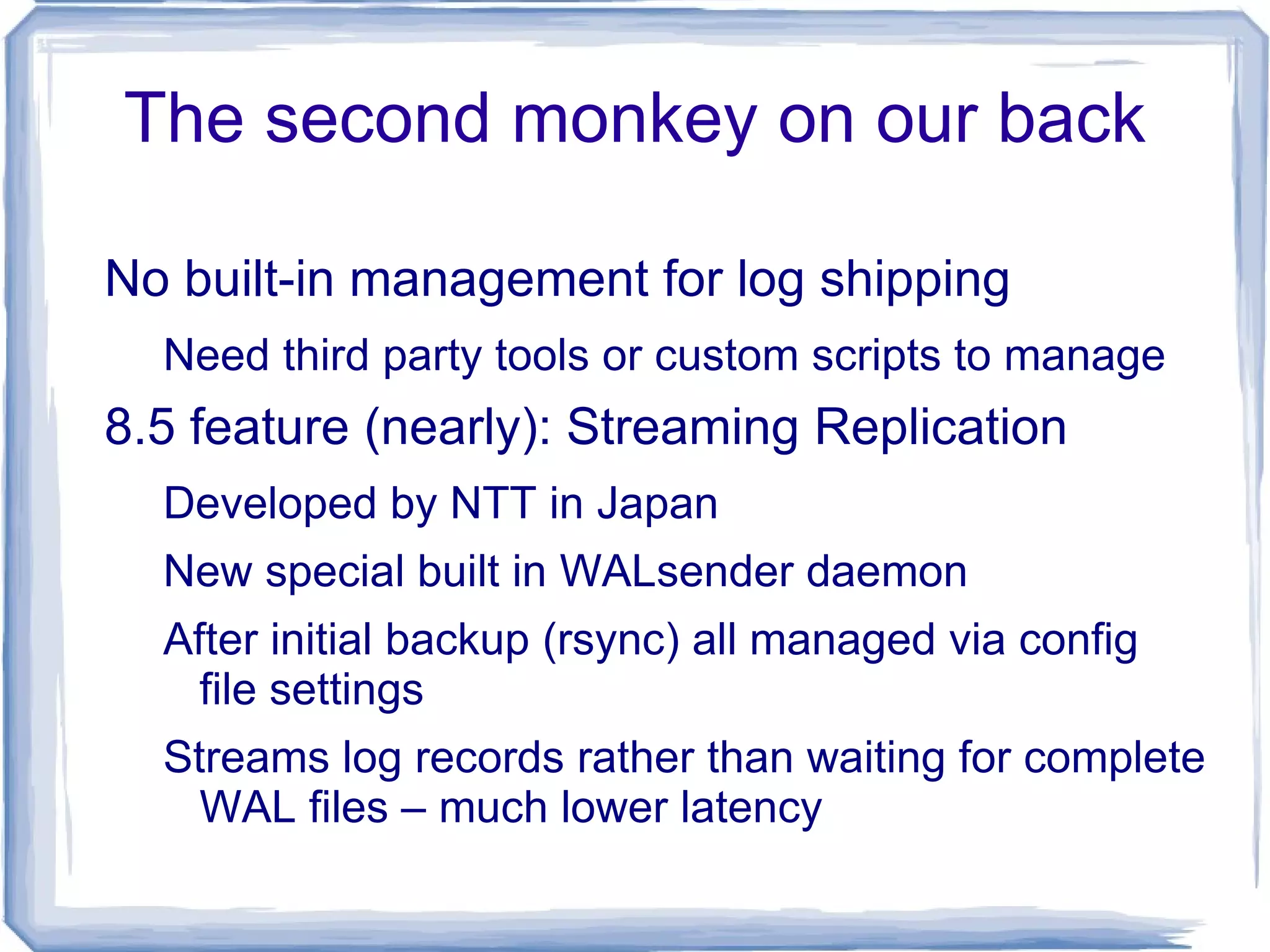 The second monkey on our back

No built-in management for log shipping

Need third party tools or custom scripts to manage

8.5 feature (nearly): Streaming Replication

Developed by NTT in Japan

New special built in WALsender daemon

After initial backup (rsync) all managed via config file settings

Streams log records rather than waiting for complete WAL files – much lower latency